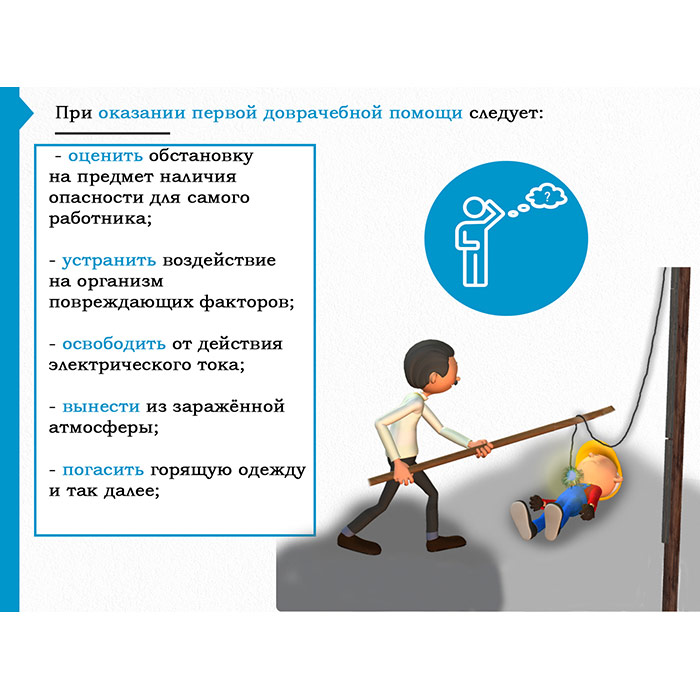 При оказании первой доврачебной помощи следует:

- оценить обстановку на предмет наличия опасности для самого работника;

- устранить воздействие на организм повреждающих факторов;

- освободить от действия электрического тока;

- вынести из заражённой атмосферы;

- погасить горящую одежду и так далее;

?